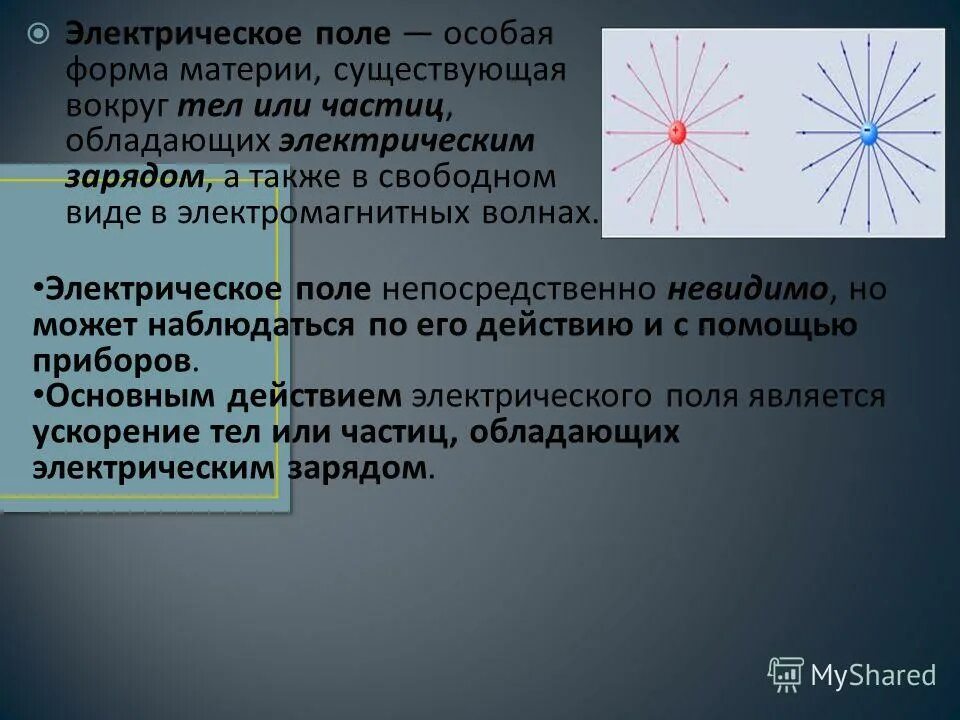 Электрическое поле — особая форма материи, существующая вокруг тел или частиц, обладающих электрическим зарядом, а также в свободном виде в электромагнитных волнах.

+

-

•Электрическое поле непосредственно невидимо, но может наблюдаться по его действию и с помощью приборов.
•Основным действием электрического поля является ускорение тел или частиц, обладающих электрическим зарядом.

MyShared